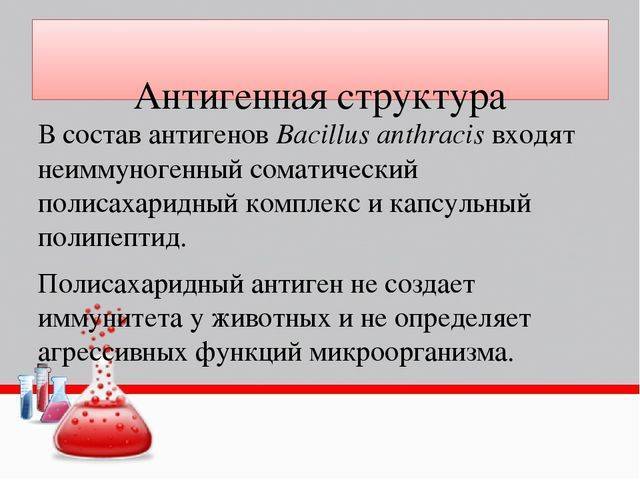 Антигенная структура

В состав антигенов Bacillus anthracis входят неиммуногенный соматический полисахаридный комплекс и капсульный полипептид.

Полисахаридный антиген не создает иммунитета у животных и не определяет агрессивных функций микроорганизма.